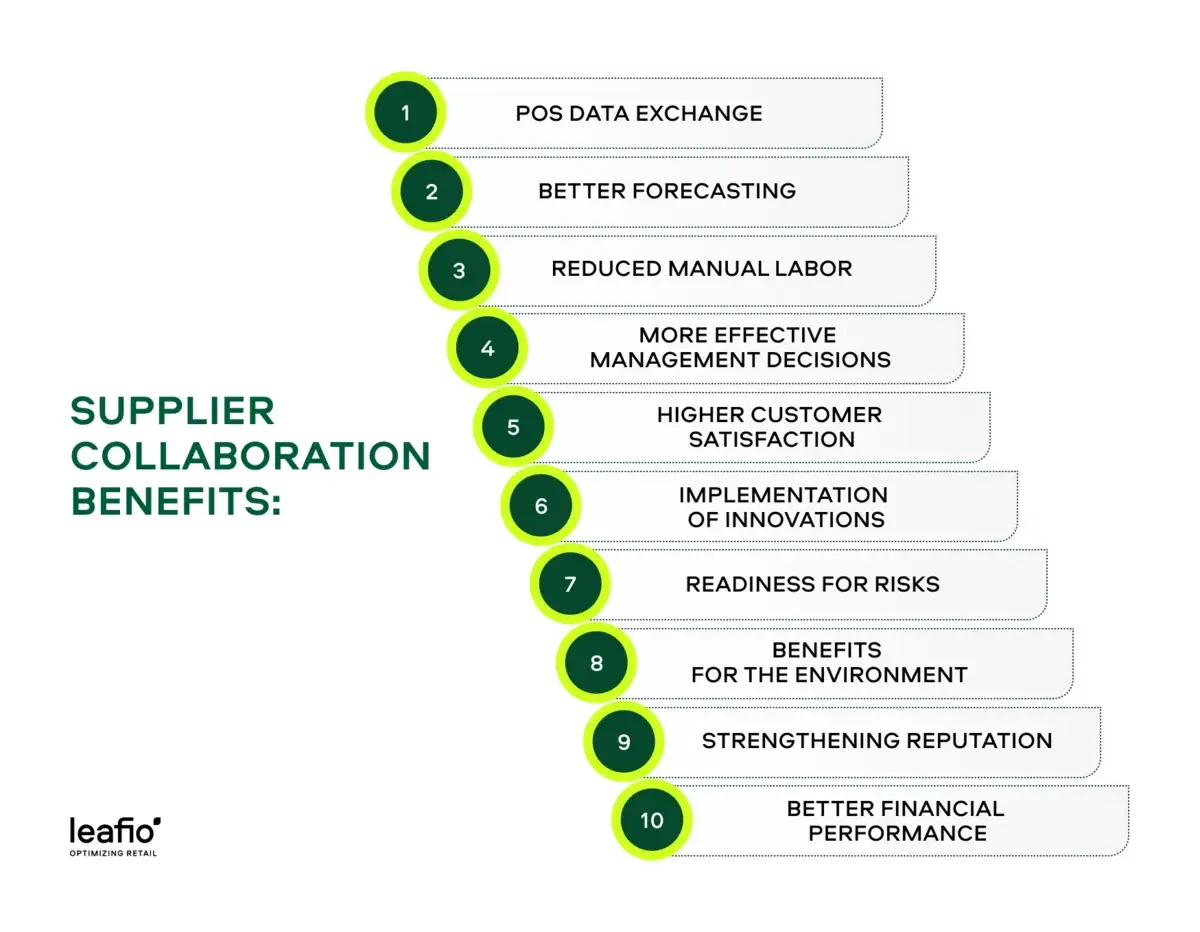 SUPPLIER COLLABORATION BENEFITS:

1 POS DATA EXCHANGE

2 BETTER FORECASTING

3 REDUCED MANUAL LABOR

4 MORE EFFECTIVE MANAGEMENT DECISIONS

5 HIGHER CUSTOMER SATISFACTION

6 IMPLEMENTATION OF INNOVATIONS

7 READINESS FOR RISKS

8 BENEFITS FOR THE ENVIRONMENT

9 STRENGTHENING REPUTATION

10 BETTER FINANCIAL PERFORMANCE

leafio
OPTIMIZING RETAIL